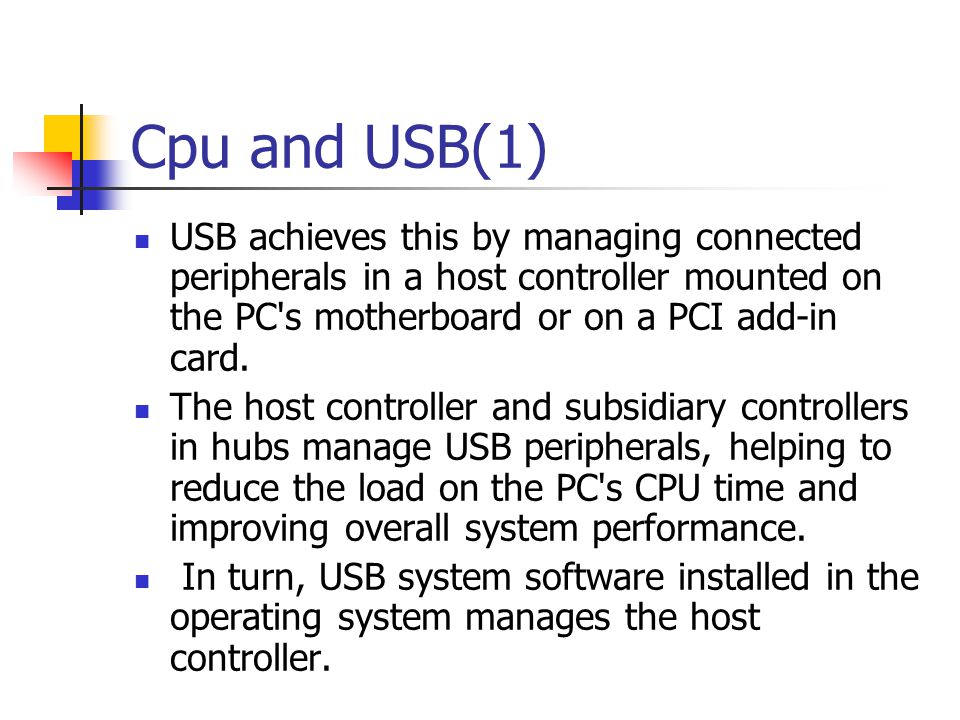 Cpu and USB(1)

- USB achieves this by managing connected peripherals in a host controller mounted on the PC's motherboard or on a PCI add-in card.
- The host controller and subsidiary controllers in hubs manage USB peripherals, helping to reduce the load on the PC's CPU time and improving overall system performance.
- In turn, USB system software installed in the operating system manages the host controller.